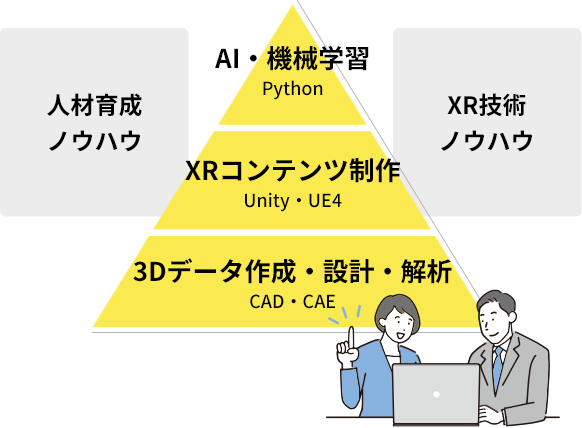 人材育成
ノウハウ

AI・機械学習
Python

XR技術
ノウハウ

XRコンテンツ制作
Unity・UE4

3Dデータ作成・設計・解析
CAD・CAE